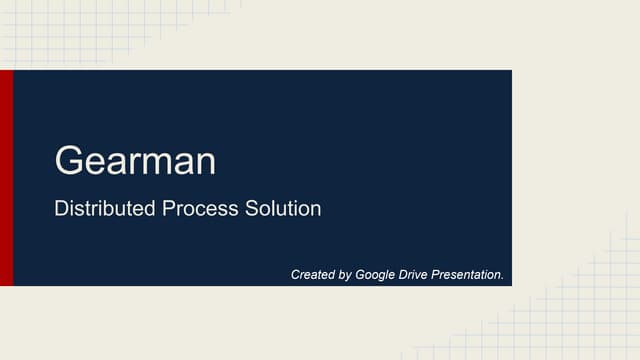 Gearman

Distributed Process Solution

Created by Google Drive Presentation.